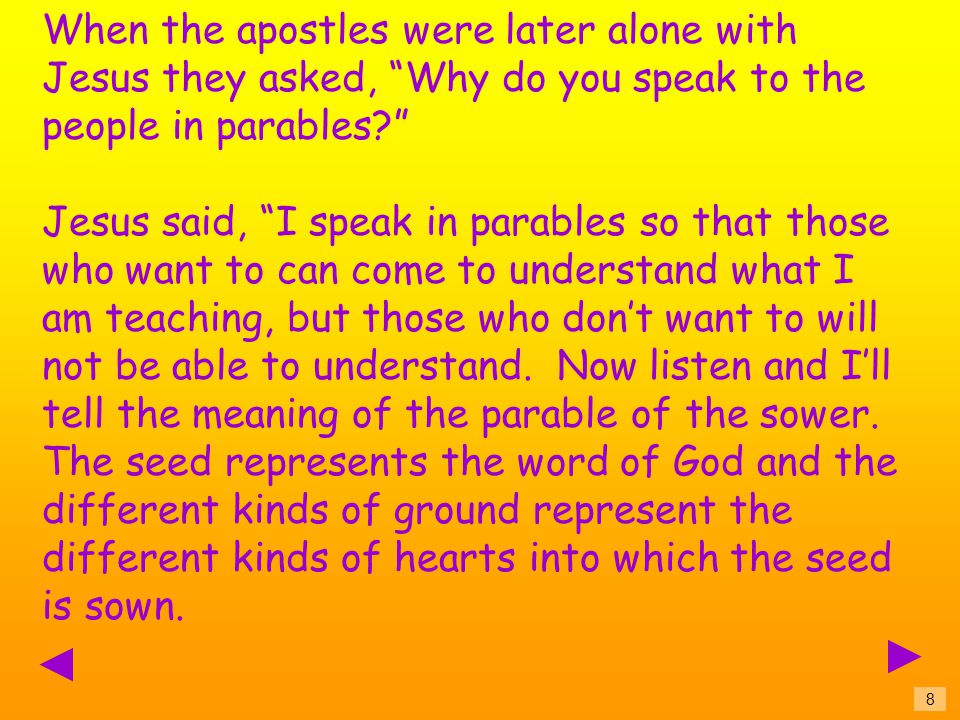 When the apostles were later alone with Jesus they asked, “Why do you speak to the people in parables?”

Jesus said, “I speak in parables so that those who want to can come to understand what I am teaching, but those who don’t want to will not be able to understand. Now listen and I’ll tell the meaning of the parable of the sower. The seed represents the word of God and the different kinds of ground represent the different kinds of hearts into which the seed is sown.

8